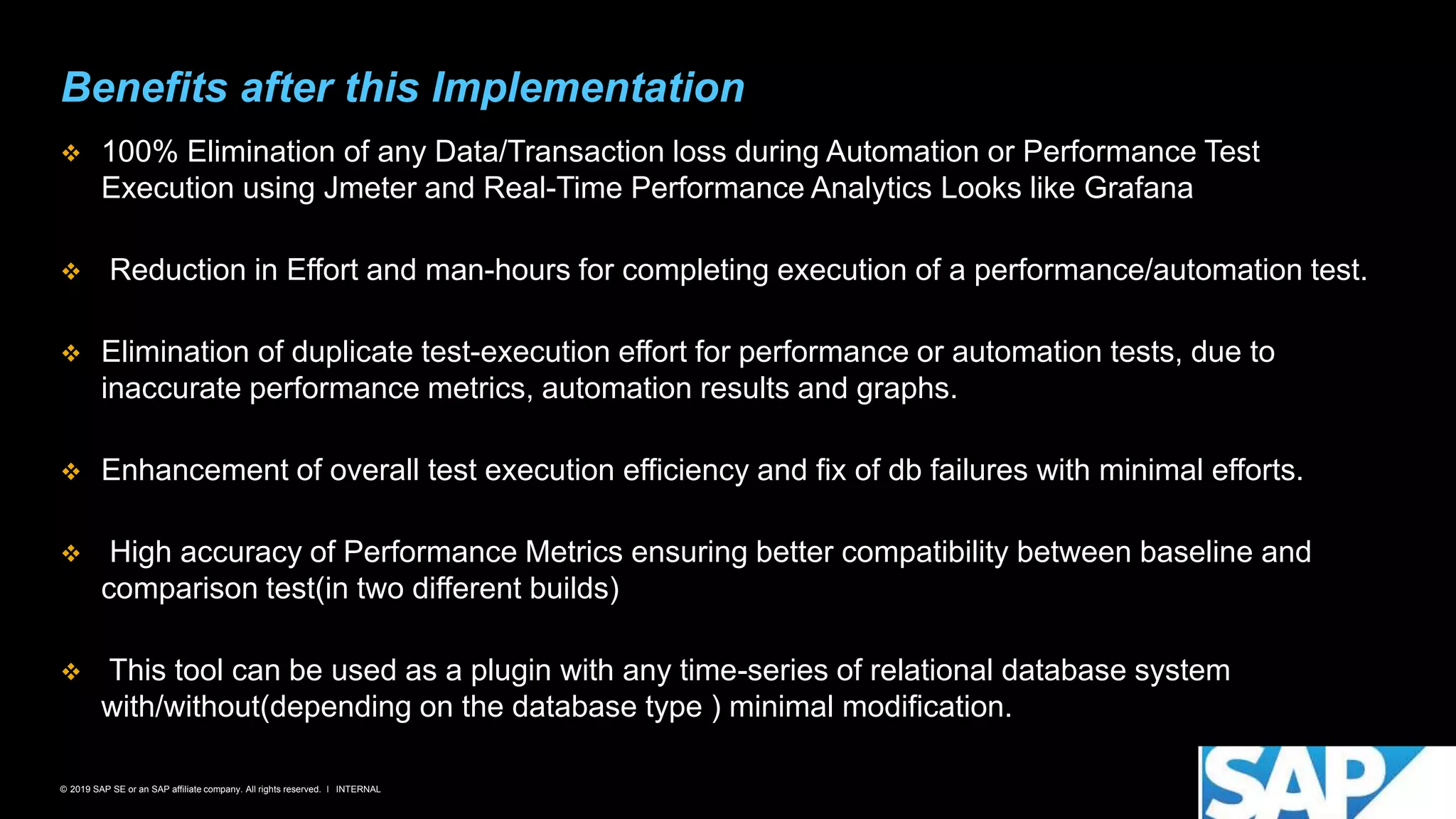 Benefits after this Implementation

❖ 100% Elimination of any Data/Transaction loss during Automation or Performance Test Execution using Jmeter and Real-Time Performance Analytics Looks like Grafana

❖ Reduction in Effort and man-hours for completing execution of a performance/automation test.

❖ Elimination of duplicate test-execution effort for performance or automation tests, due to inaccurate performance metrics, automation results and graphs.

❖ Enhancement of overall test execution efficiency and fix of db failures with minimal efforts.

❖ High accuracy of Performance Metrics ensuring better compatibility between baseline and comparison test(in two different builds)

❖ This tool can be used as a plugin with any time-series of relational database system with/without(depending on the database type ) minimal modification.

© 2019 SAP SE or an SAP affiliate company. All rights reserved. I INTERNAL

SAP